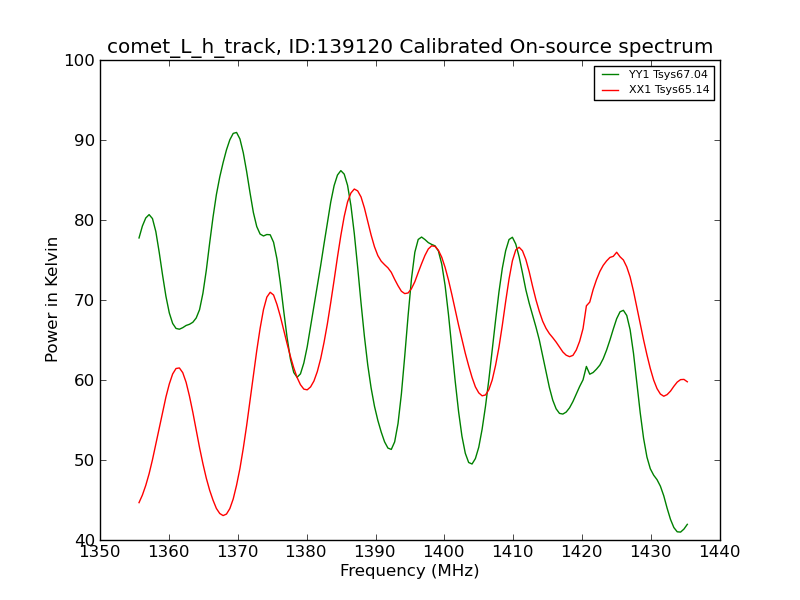 comet_L_h_track, ID:139120 Calibrated On-source spectrum

YY1 Tsys67.04
XX1 Tsys65.14

Power in Kelvin

100
90
80
70
60
50
40

1350 1360 1370 1380 1390 1400 1410 1420 1430 1440

Frequency (MHz)